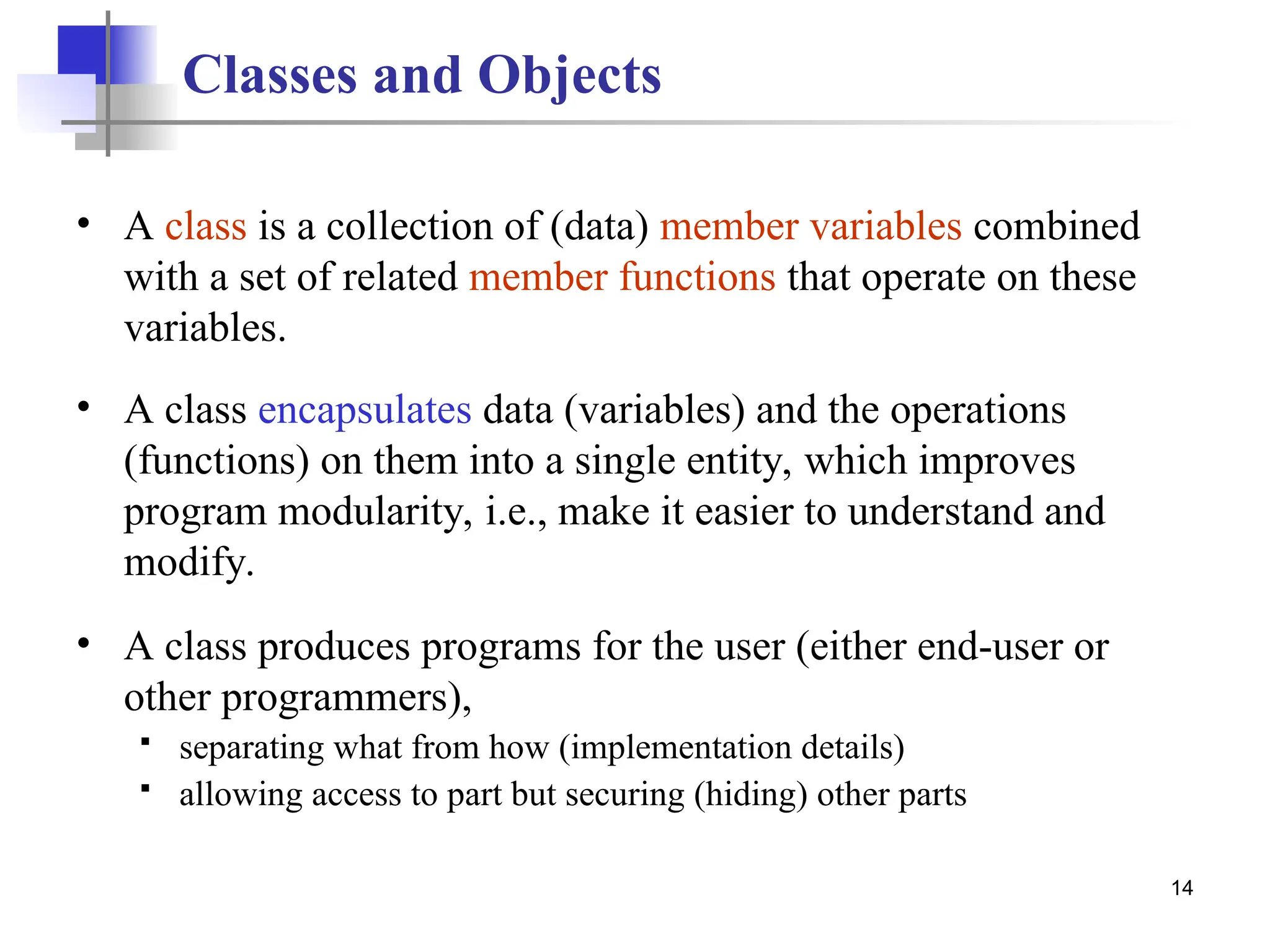 Classes and Objects

• A class is a collection of (data) member variables combined with a set of related member functions that operate on these variables.

• A class encapsulates data (variables) and the operations (functions) on them into a single entity, which improves program modularity, i.e., make it easier to understand and modify.

• A class produces programs for the user (either end-user or other programmers),
  ▪ separating what from how (implementation details)
  ▪ allowing access to part but securing (hiding) other parts

14